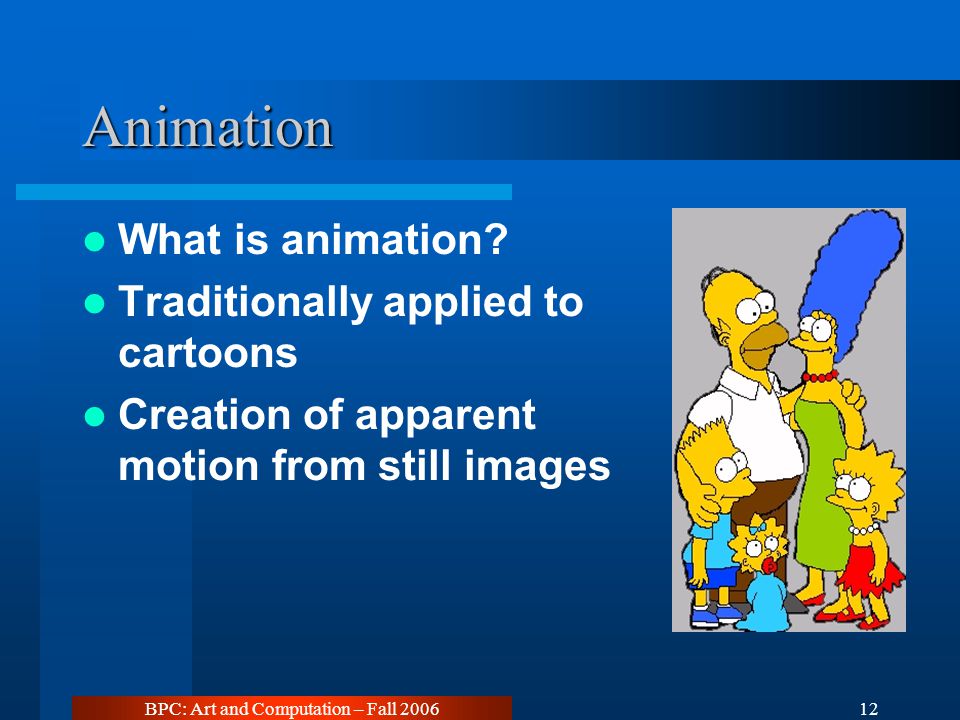 Animation

- What is animation?
- Traditionally applied to cartoons
- Creation of apparent motion from still images

BPC: Art and Computation – Fall 2006

12